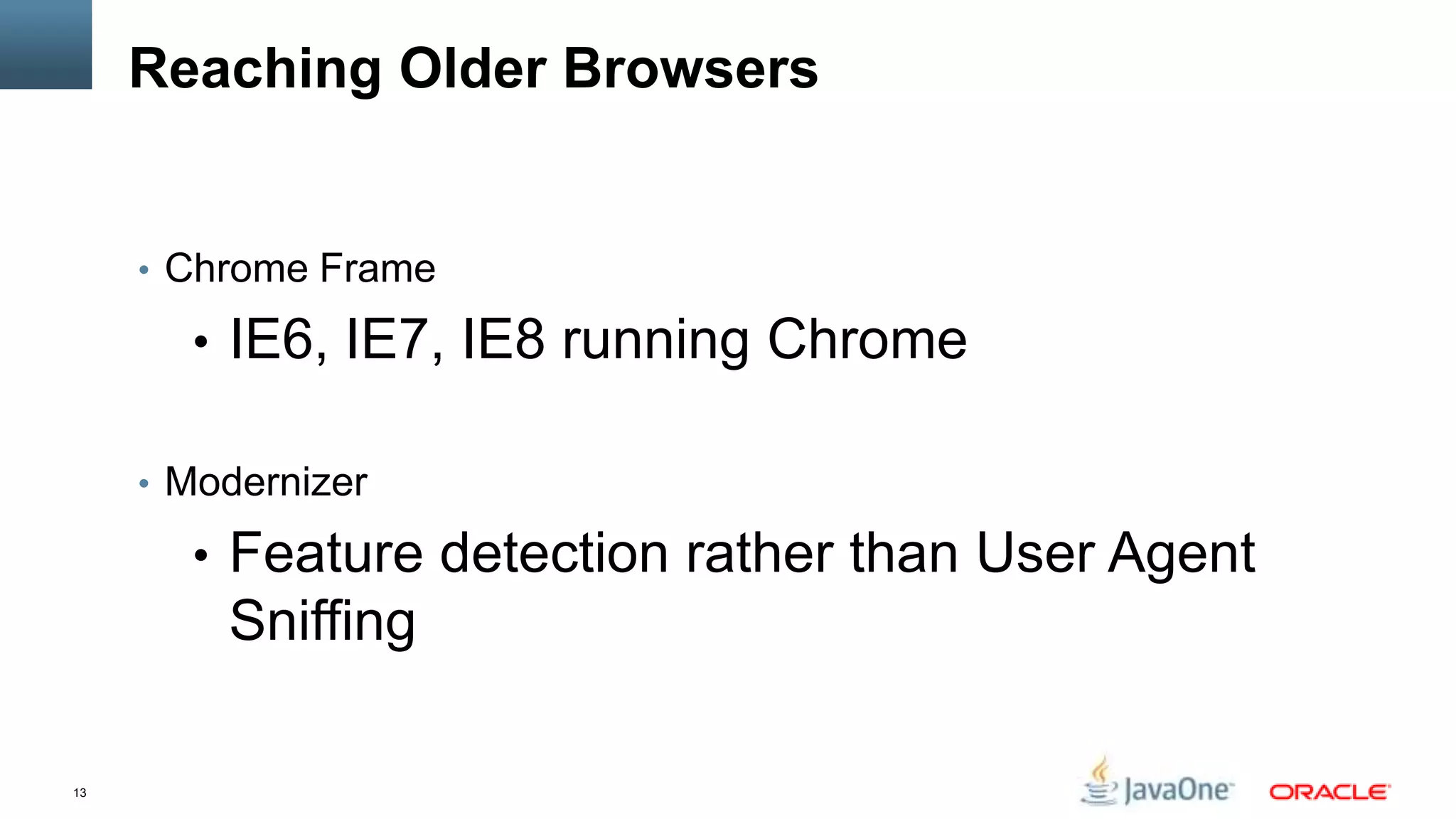 Reaching Older Browsers

• Chrome Frame
  • IE6, IE7, IE8 running Chrome

• Modernizer
  • Feature detection rather than User Agent Sniffing

13

JavaOne ORACLE